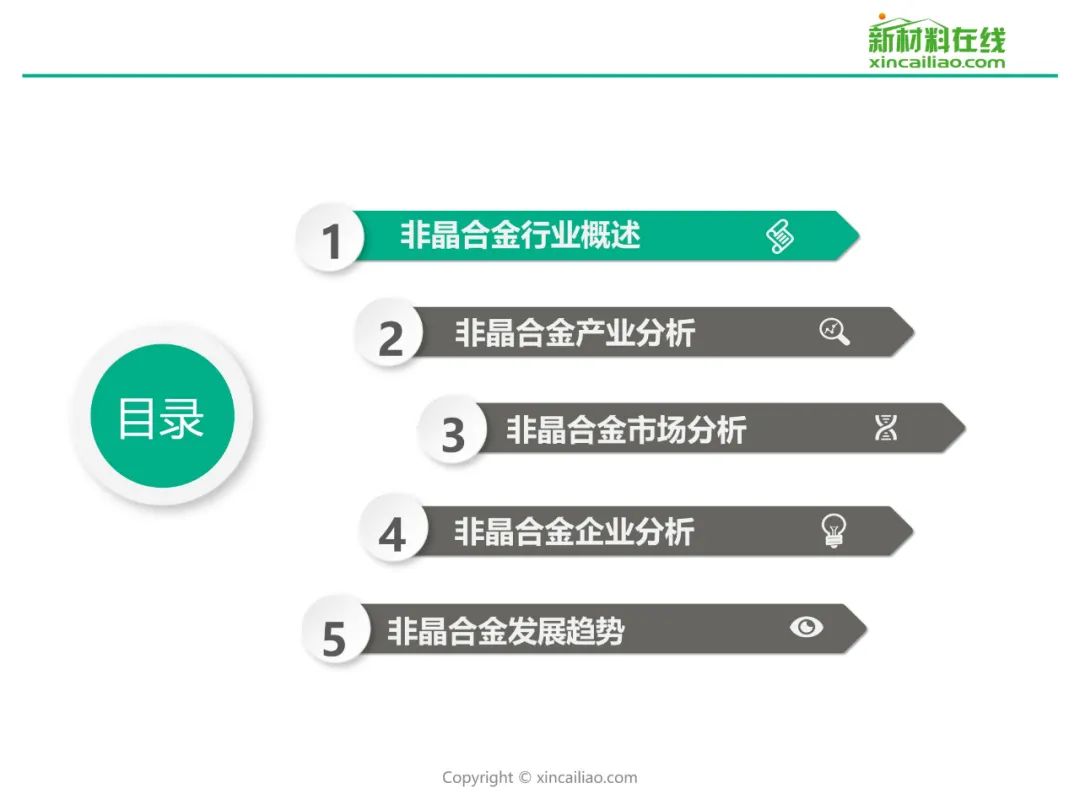 新材料在线
xincailiao.com

目录

1 非晶合金行业概述

2 非晶合金产业分析

3 非晶合金市场分析

4 非晶合金企业分析

5 非晶合金发展趋势

Copyright © xincailiao.com